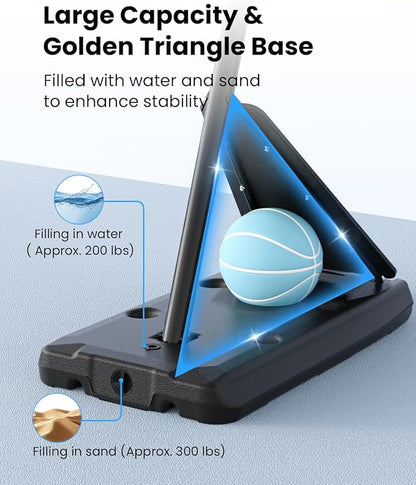 Large Capacity &
Golden Triangle Base

Filled with water and sand to enhance stability

Filling in water
( Approx. 200 lbs)

Filling in sand (Approx. 300 lbs)